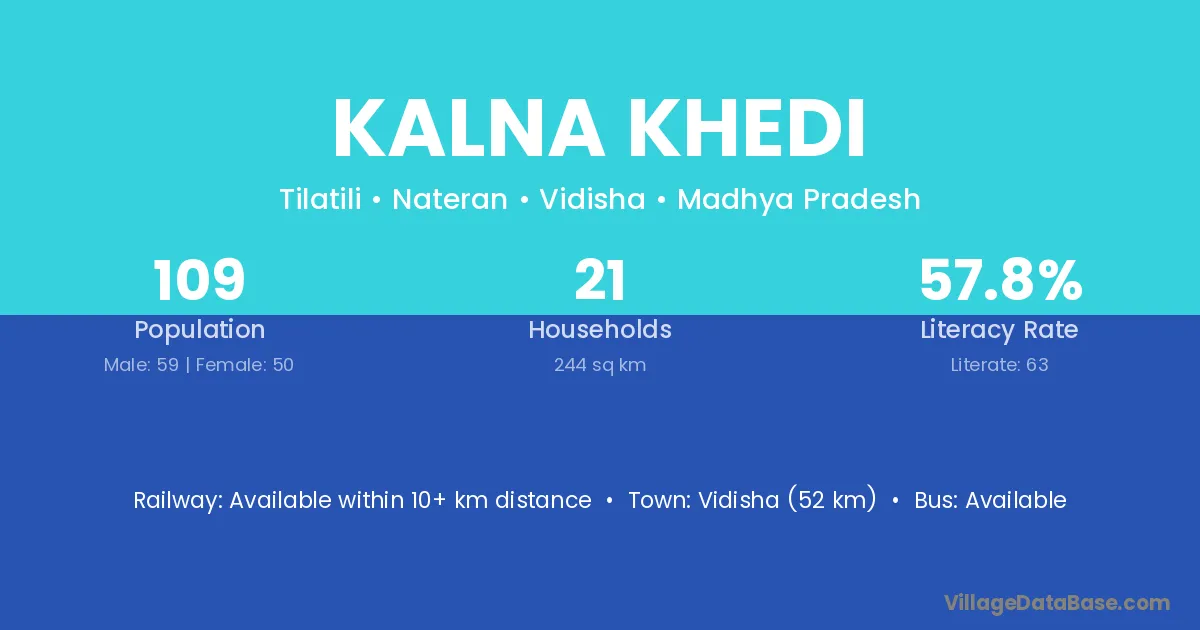 KALNA KHEDI

Tilatili • Nateran • Vidisha • Madhya Pradesh

109
Population
Male: 59 | Female: 50

21
Households
244 sq km

57.8%
Literacy Rate
Literate: 63

Railway: Available within 10+ km distance • Town: Vidisha (52 km) • Bus: Available

VillageDataBase.com